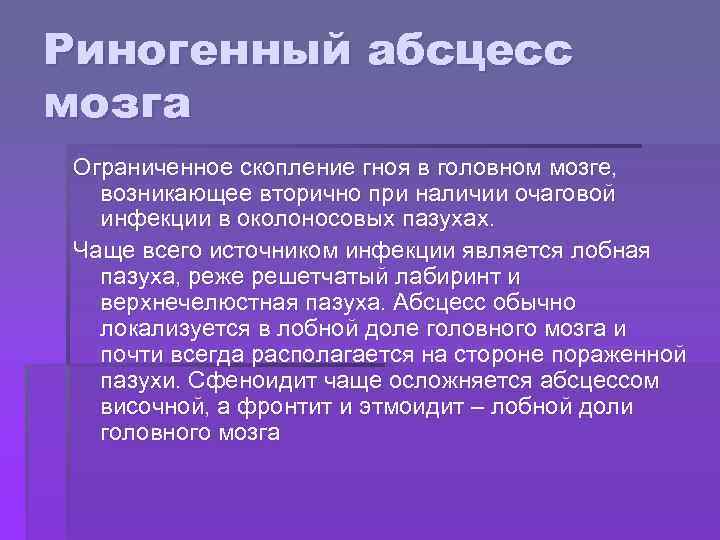 Риногенный абсцесс мозга

Ограниченное скопление гноя в головном мозге, возникающее вторично при наличии очаговой инфекции в околоносовых пазухах.

Чаще всего источником инфекции является лобная пазуха, реже решетчатый лабиринт и верхнечелюстная пазуха. Абсцесс обычно локализуется в лобной доле головного мозга и почти всегда располагается на стороне пораженной пазухи. Сфеноидит чаще осложняется абсцессом височной, а фронтит и этмоидит – лобной доли головного мозга